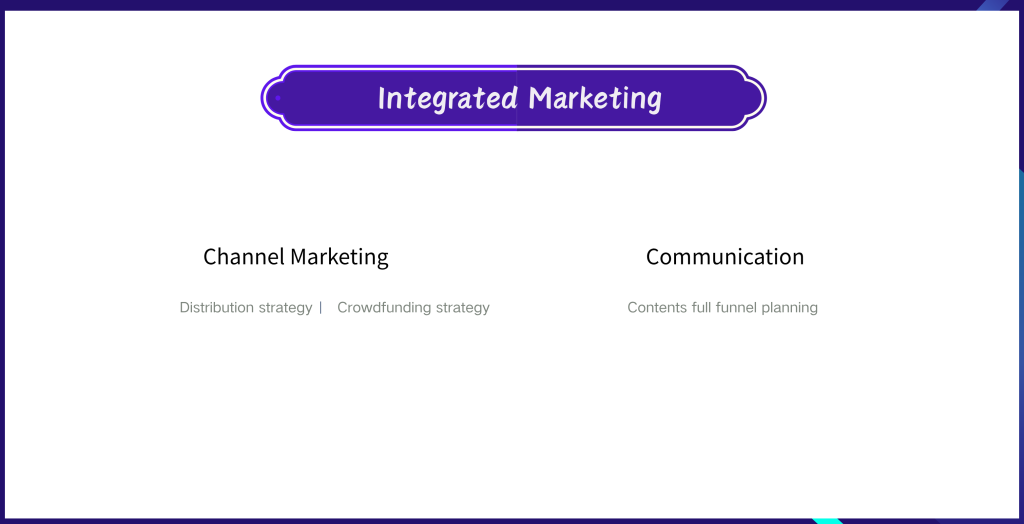 Integrated Marketing

Channel Marketing

Distribution strategy | Crowdfunding strategy

Communication

Contents full funnel planning